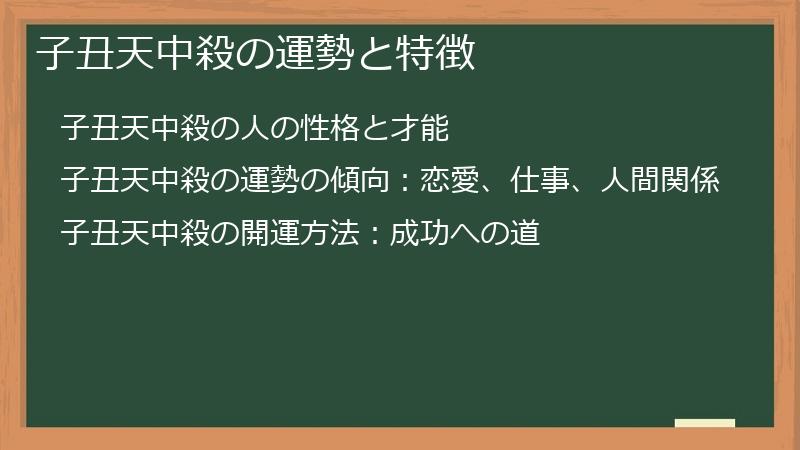 子丑天中殺の運勢と特徴

子丑天中殺の人の性格と才能

子丑天中殺の運勢の傾向：恋愛、仕事、人間関係

子丑天中殺の開運方法：成功への道